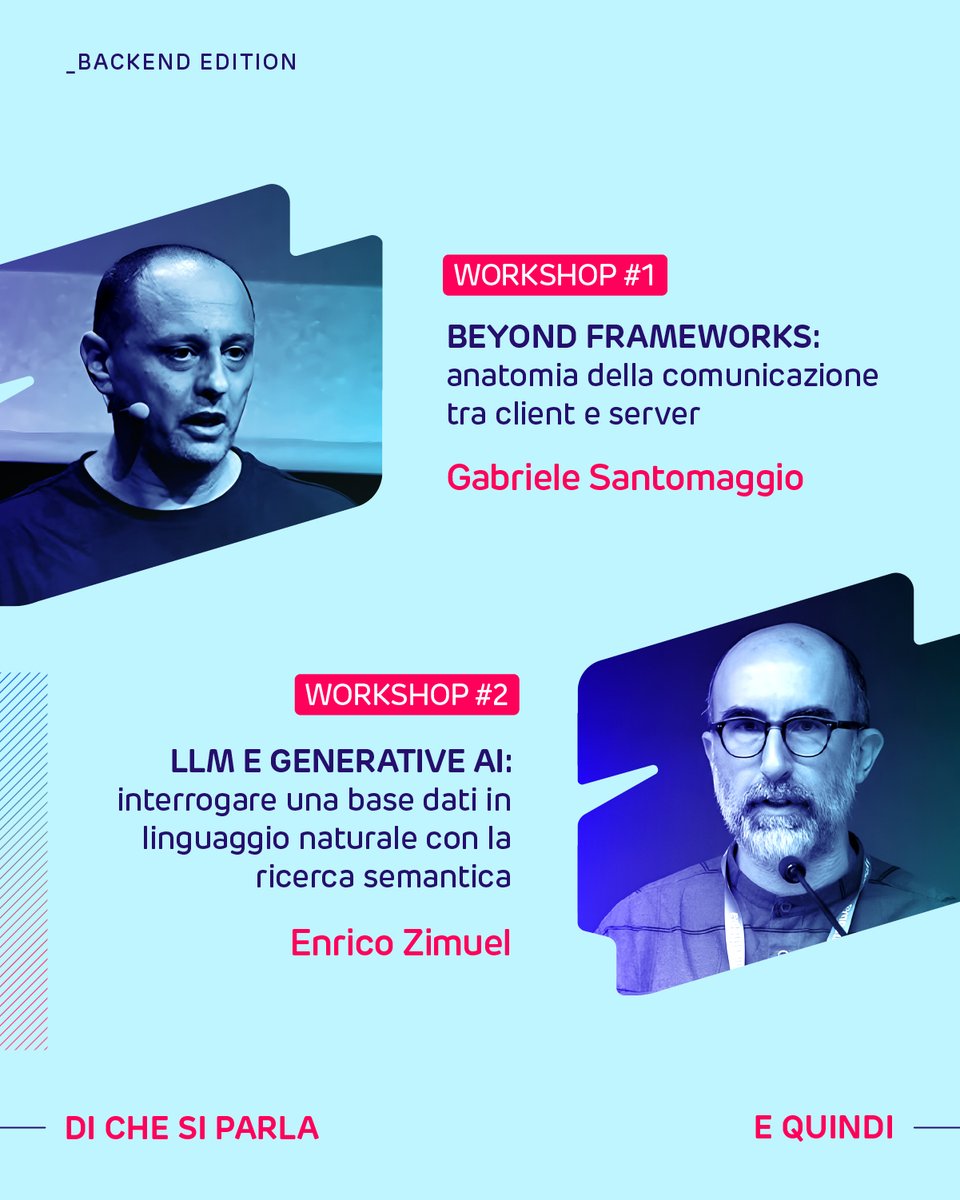 _BACKEND EDITION

WORKSHOP #1

BEYOND FRAMEWORKS: anatomia della comunicazione tra client e server

Gabriele Santomaggio

WORKSHOP #2

LLM E GENERATIVE AI: interrogare una base dati in linguaggio naturale con la ricerca semantica

Enrico Zimuel

DI CHE SI PARLA

E QUINDI